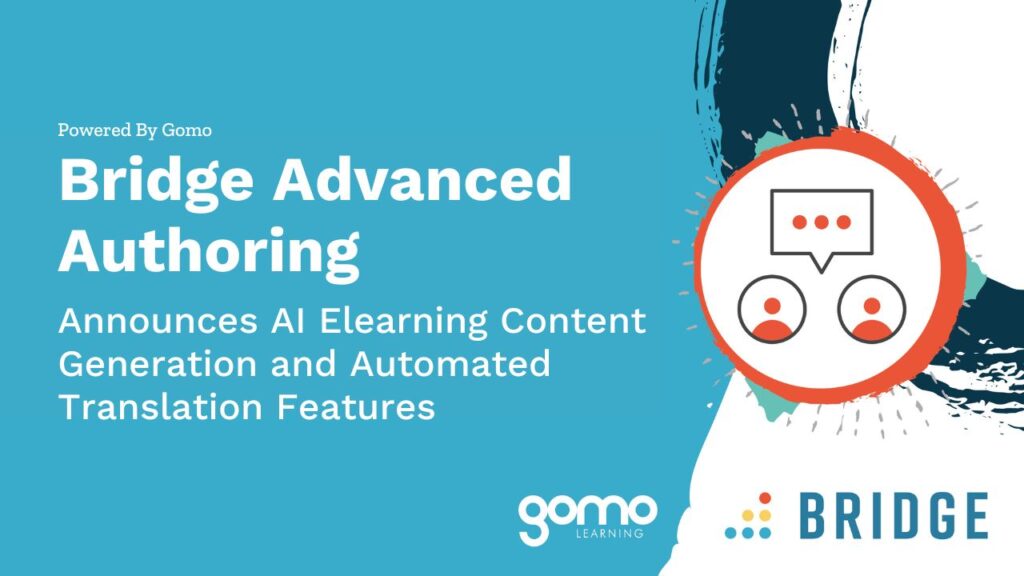 Powered By Gomo

Bridge Advanced Authoring

Announces AI Elearning Content Generation and Automated Translation Features

gomo LEARNING

BRIDGE